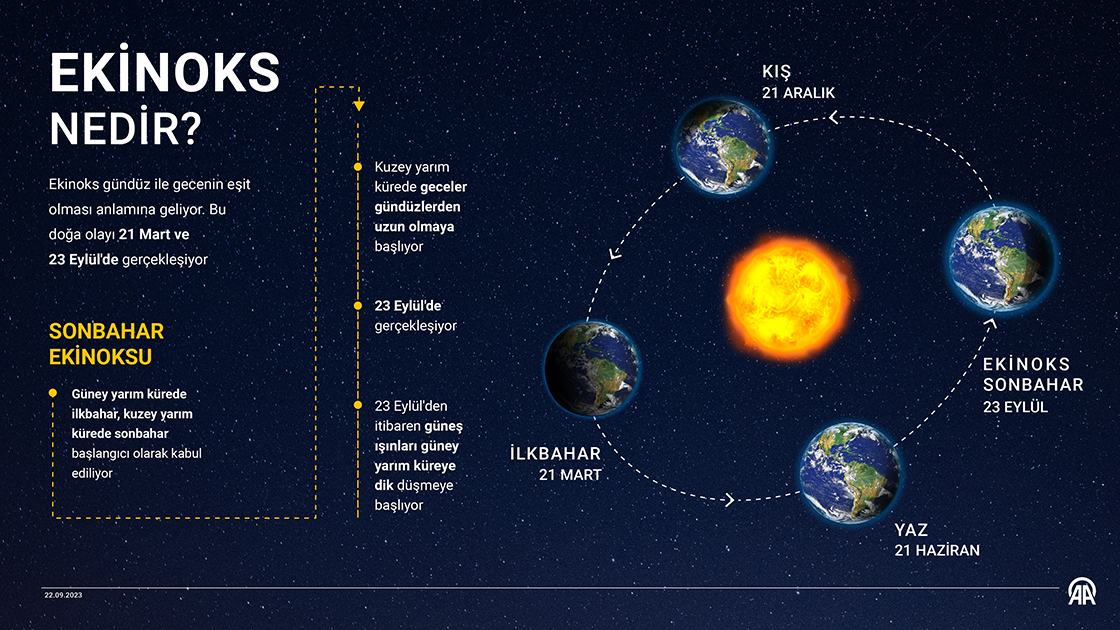 EKİNOKS NEDİR?

Ekinoks gündüz ile gecenin eşit olması anlamına geliyor. Bu doğa olayı 21 Mart ve 23 Eylül'de gerçekleşiyor

SONBAHAR EKİNOKSU

Güney yarım kürede ilkbahar, kuzey yarım kürede sonbahar başlangıcı olarak kabul ediliyor

Kuzey yarım kürede geceler gündüzlerden uzun olmaya başlıyor

23 Eylül'de gerçekleşiyor

23 Eylül'den itibaren güneş ışınları güney yarım küreye dik düşmeye başlıyor

KIŞ
21 ARALIK

EKİNOKS SONBAHAR
23 EYLÜL

İLKBAHAR
21 MART

YAZ
21 HAZİRAN

22.09.2023

AA